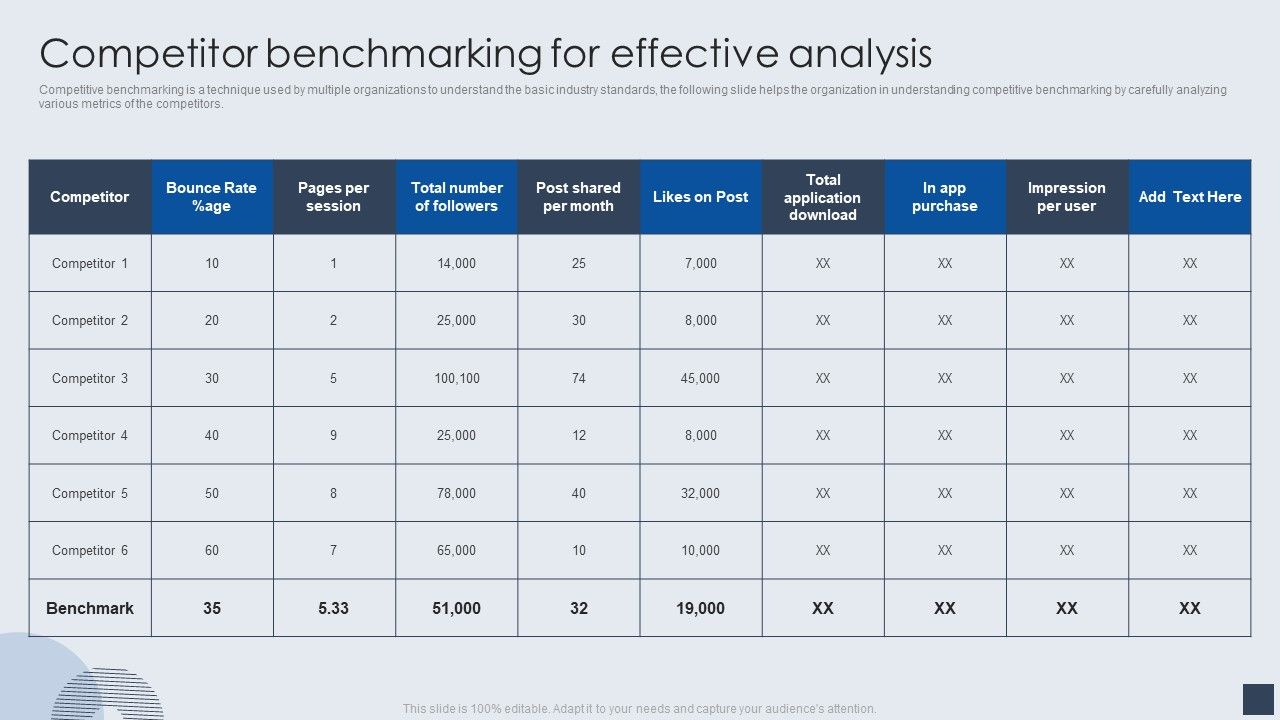 Competitor benchmarking for effective analysis

Competitive benchmarking is a technique used by multiple organizations to understand the basic industry standards, the following slide helps the organization in understanding competitive benchmarking by carefully analyzing various metrics of the competitors.

| Competitor | Bounce Rate %age | Pages per session | Total number of followers | Post shared per month | Likes on Post | Total application download | In app purchase | Impression per user | Add Text Here |
|---|---|---|---|---|---|---|---|---|---|
| Competitor 1 | 10 | 1 | 14,000 | 25 | 7,000 | XX | XX | XX | XX |
| Competitor 2 | 20 | 2 | 25,000 | 30 | 8,000 | XX | XX | XX | XX |
| Competitor 3 | 30 | 5 | 100,100 | 74 | 45,000 | XX | XX | XX | XX |
| Competitor 4 | 40 | 9 | 25,000 | 12 | 8,000 | XX | XX | XX | XX |
| Competitor 5 | 50 | 8 | 78,000 | 40 | 32,000 | XX | XX | XX | XX |
| Competitor 6 | 60 | 7 | 65,000 | 10 | 10,000 | XX | XX | XX | XX |
| Benchmark | 35 | 5.33 | 51,000 | 32 | 19,000 | XX | XX | XX | XX |

This slide is 100% editable. Adapt it to your needs and capture your audience's attention.